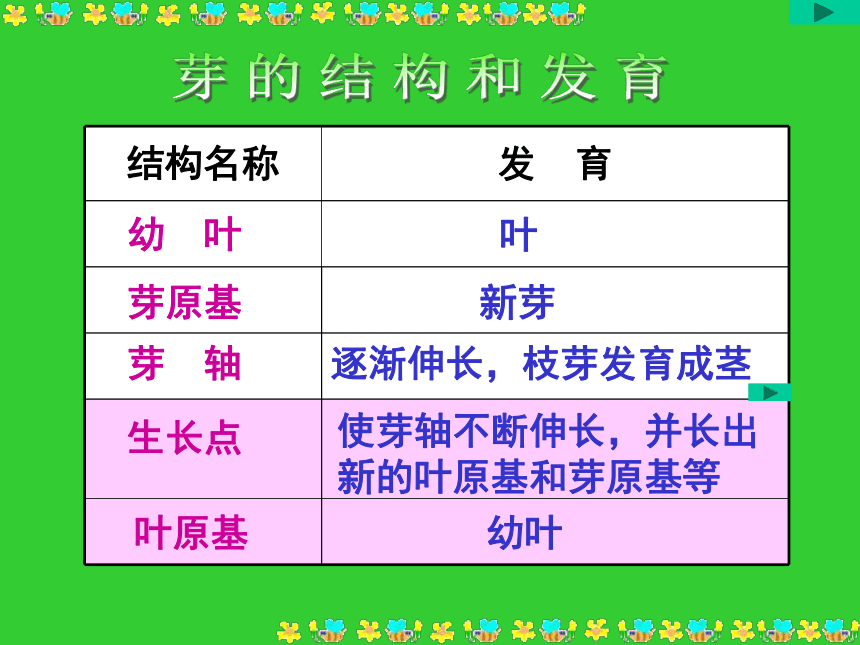 芽的结构和发育

| 结构名称 | 发 育 |
|---|---|
| 幼 叶 | 叶 |
| 芽原基 | 新芽 |
| 芽 轴 | 逐渐伸长，枝芽发育成茎 |
| 生长点 | 使芽轴不断伸长，并长出新的叶原基和芽原基等 |
| 叶原基 | 幼叶 |